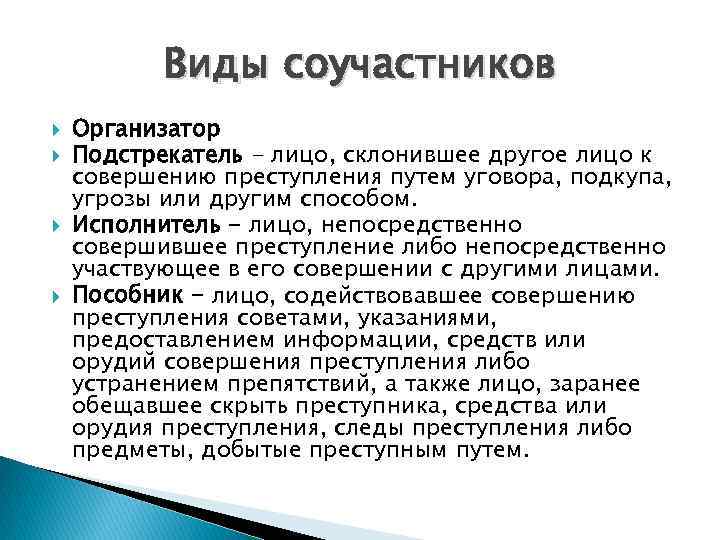 Виды соучастников

Организатор

Подстрекатель – лицо, склонившее другое лицо к совершению преступления путем уговора, подкупа, угрозы или другим способом.

Исполнитель – лицо, непосредственно совершившее преступление либо непосредственно участвующее в его совершении с другими лицами.

Пособник – лицо, содействовавшее совершению преступления советами, указаниями, предоставлением информации, средств или орудий совершения преступления либо устранением препятствий, а также лицо, заранее обещавшее скрыть преступника, средства или орудия преступления, следы преступления либо предметы, добытые преступным путем.